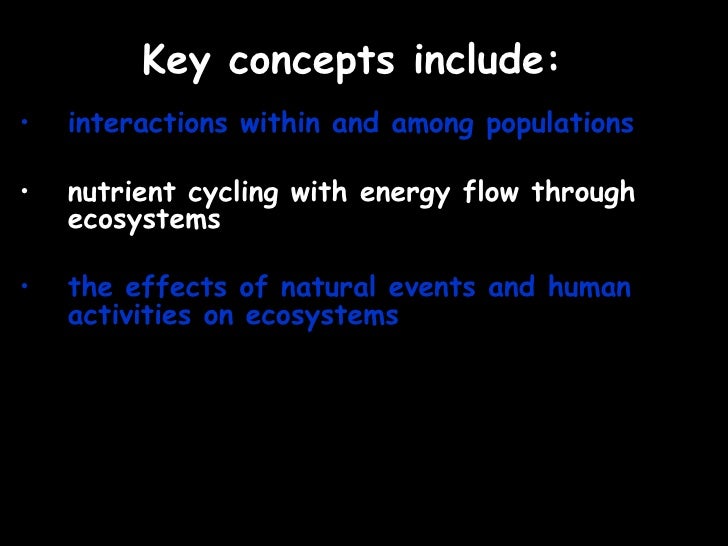 Key concepts include:

• interactions within and among populations

• nutrient cycling with energy flow through ecosystems

• the effects of natural events and human activities on ecosystems